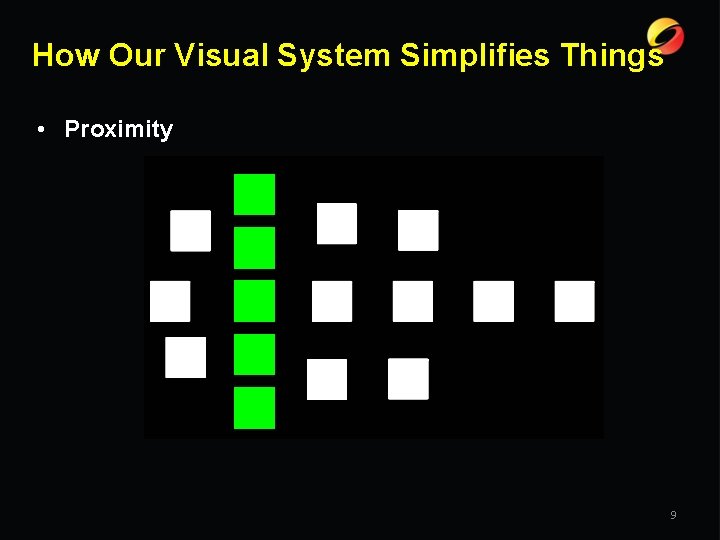 How Our Visual System Simplifies Things

• Proximity

9